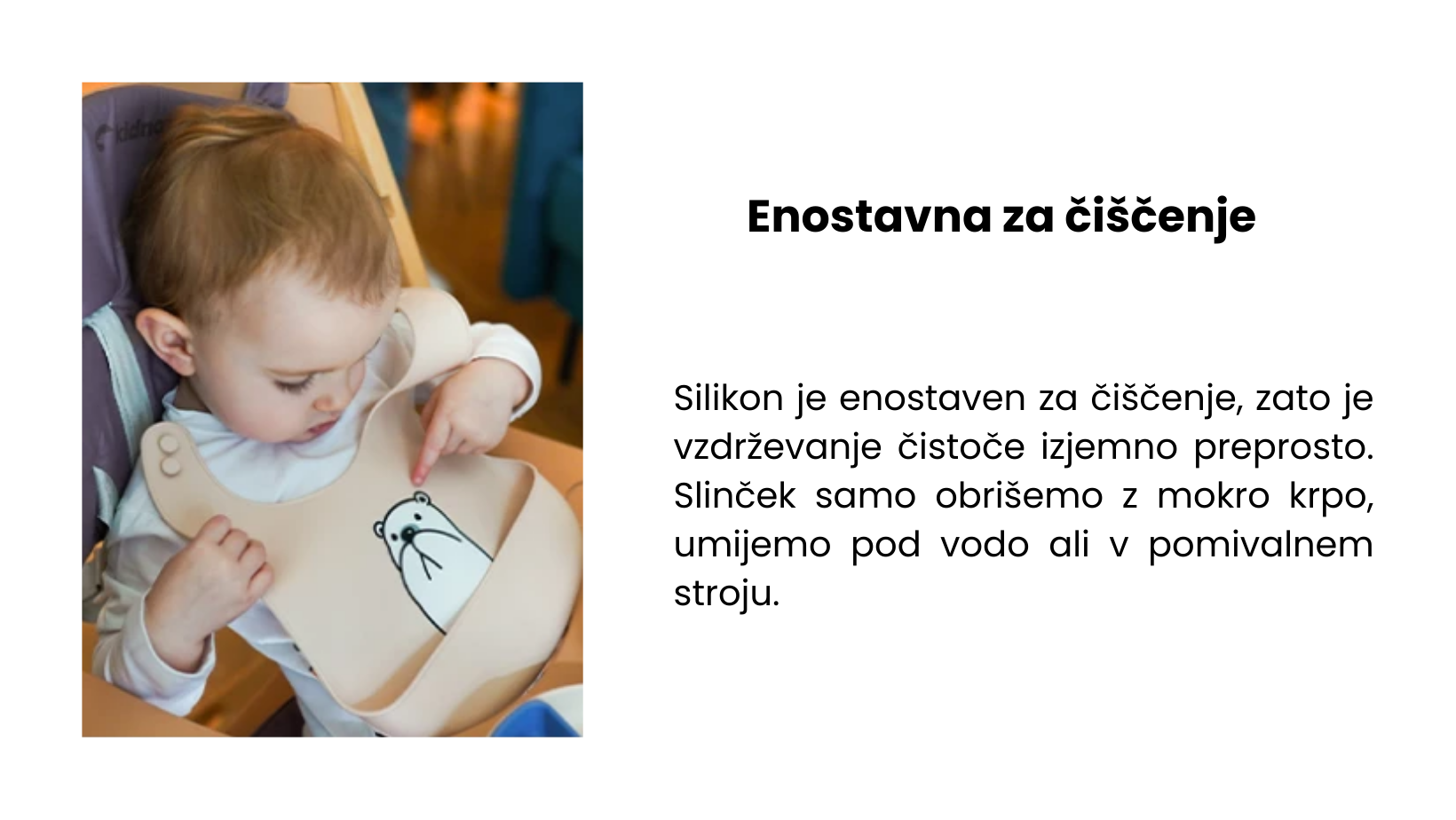 kidma

Enostavna za čiščenje

Silikon je enostaven za čiščenje, zato je vzdrževanje čistoče izjemno preprosto. Slinček samo obrišemo z mokro krpo, umijemo pod vodo ali v pomivalnem stroju.